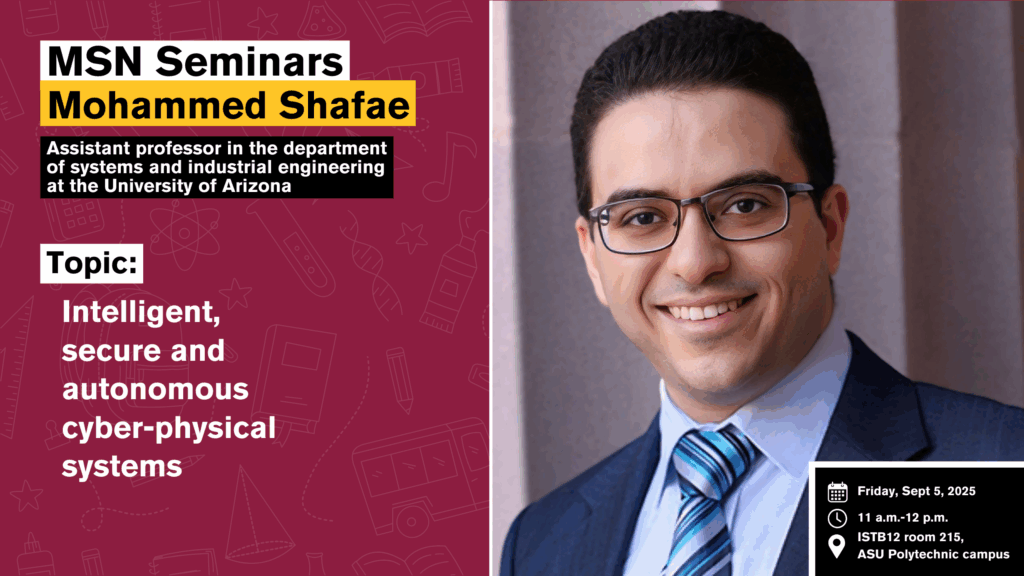 MSN Seminars
Mohammed Shafae

Assistant professor in the department of systems and industrial engineering at the University of Arizona

Topic:

Intelligent, secure and autonomous cyber-physical systems

Friday, Sept 5, 2025
11 a.m.-12 p.m.
ISTB12 room 215, ASU Polytechnic campus